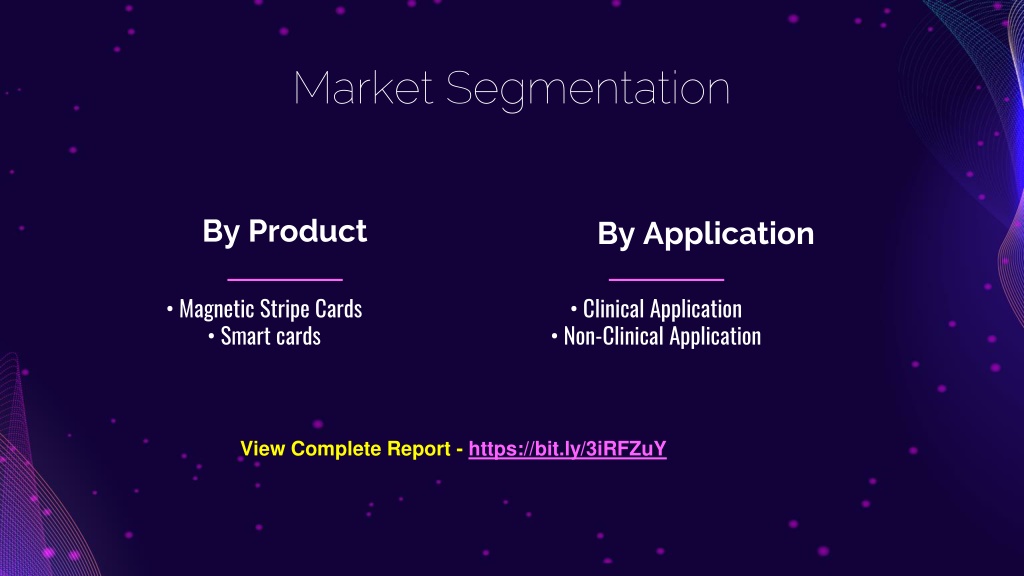 Market Segmentation

By Product

• Magnetic Stripe Cards
• Smart cards

By Application

• Clinical Application
• Non-Clinical Application

View Complete Report - https://bit.ly/3iRFZuY